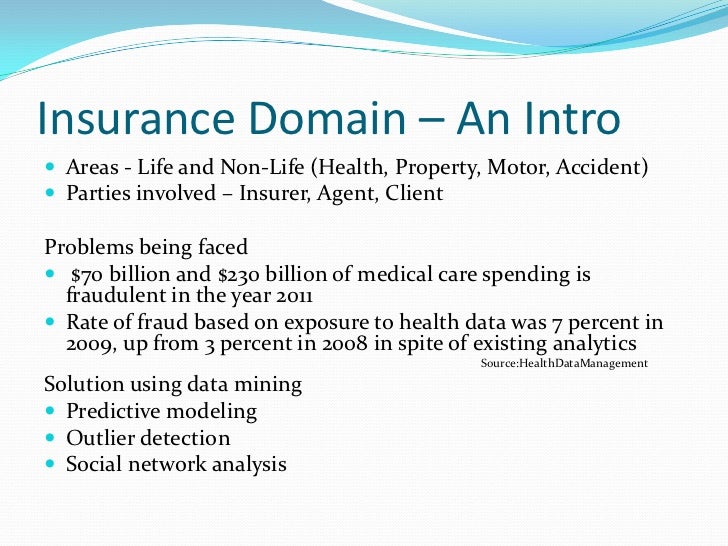 Insurance Domain – An Intro

- Areas - Life and Non-Life (Health, Property, Motor, Accident)
- Parties involved – Insurer, Agent, Client

Problems being faced

- \$70 billion and \$230 billion of medical care spending is fraudulent in the year 2011
- Rate of fraud based on exposure to health data was 7 percent in 2009, up from 3 percent in 2008 in spite of existing analytics

Source:HealthDataManagement

Solution using data mining

- Predictive modeling
- Outlier detection
- Social network analysis